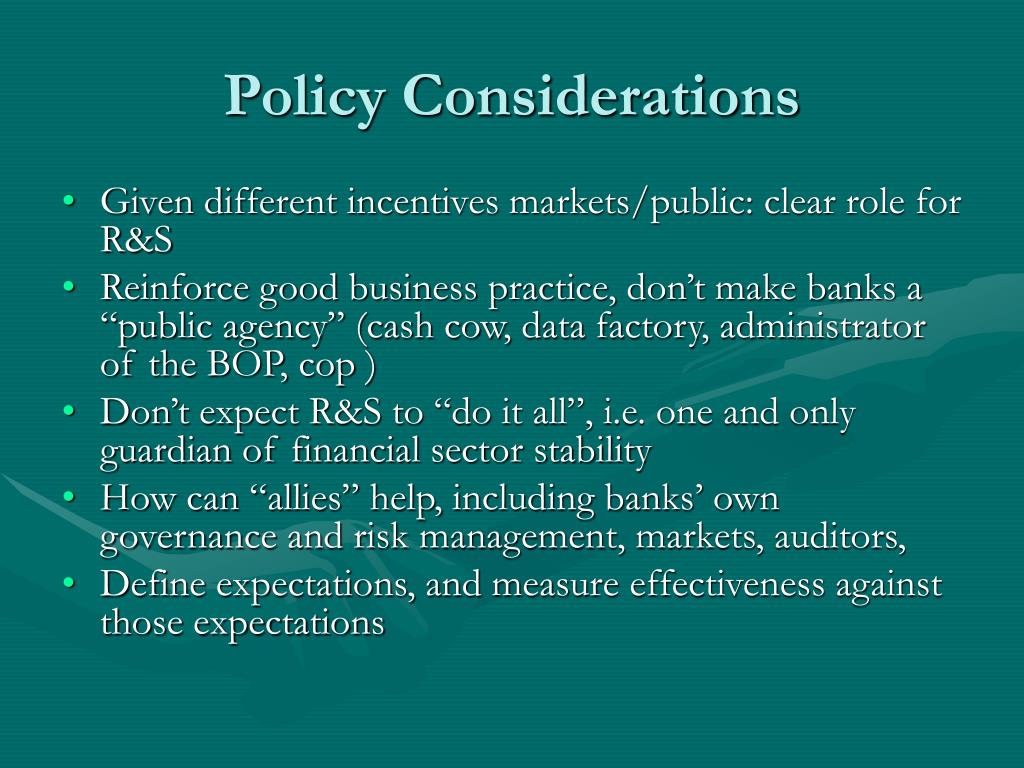 Policy Considerations

• Given different incentives markets/public: clear role for R&S
• Reinforce good business practice, don’t make banks a “public agency” (cash cow, data factory, administrator of the BOP, cop )
• Don’t expect R&S to “do it all”, i.e. one and only guardian of financial sector stability
• How can “allies” help, including banks’ own governance and risk management, markets, auditors,
• Define expectations, and measure effectiveness against those expectations